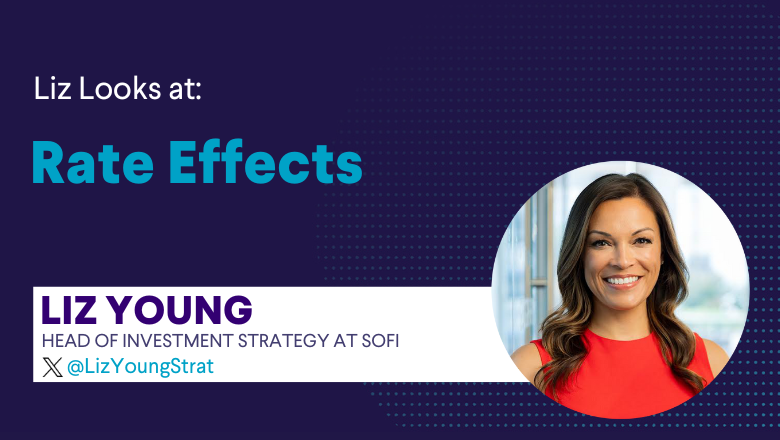 Liz Looks at:

Rate Effects

LIZ YOUNG
HEAD OF INVESTMENT STRATEGY AT SOFI
@LizYoungStrat